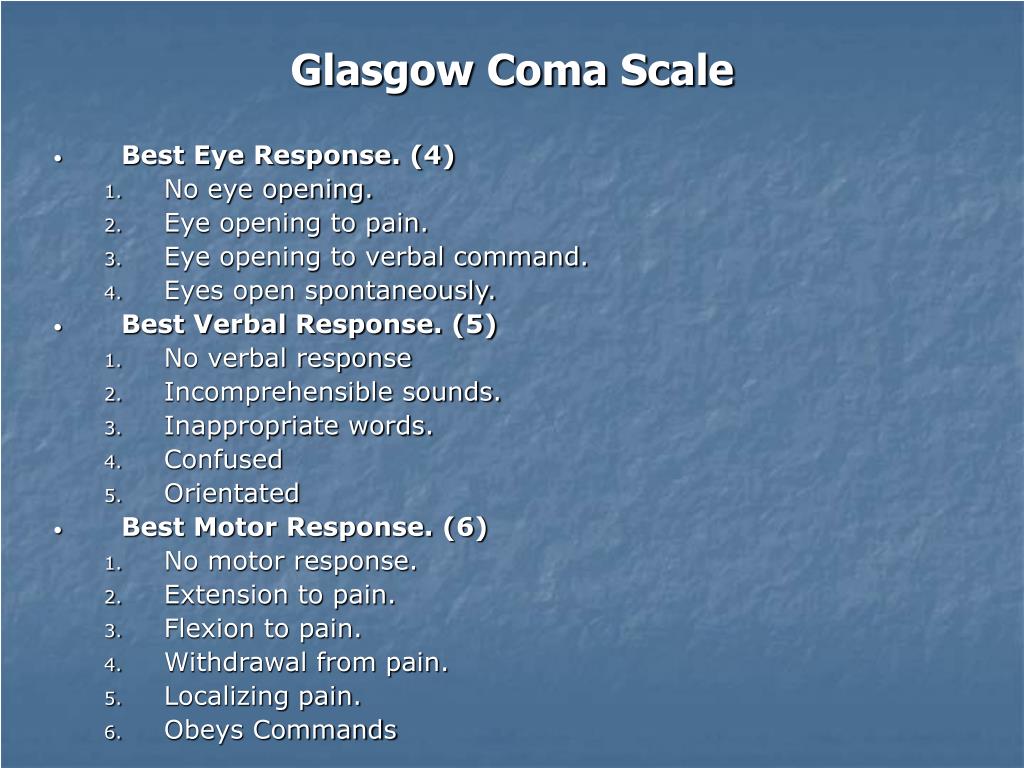 Glasgow Coma Scale

• Best Eye Response. (4)
1. No eye opening.
2. Eye opening to pain.
3. Eye opening to verbal command.
4. Eyes open spontaneously.
• Best Verbal Response. (5)
1. No verbal response
2. Incomprehensible sounds.
3. Inappropriate words.
4. Confused
5. Orientated
• Best Motor Response. (6)
1. No motor response.
2. Extension to pain.
3. Flexion to pain.
4. Withdrawal from pain.
5. Localizing pain.
6. Obeys Commands